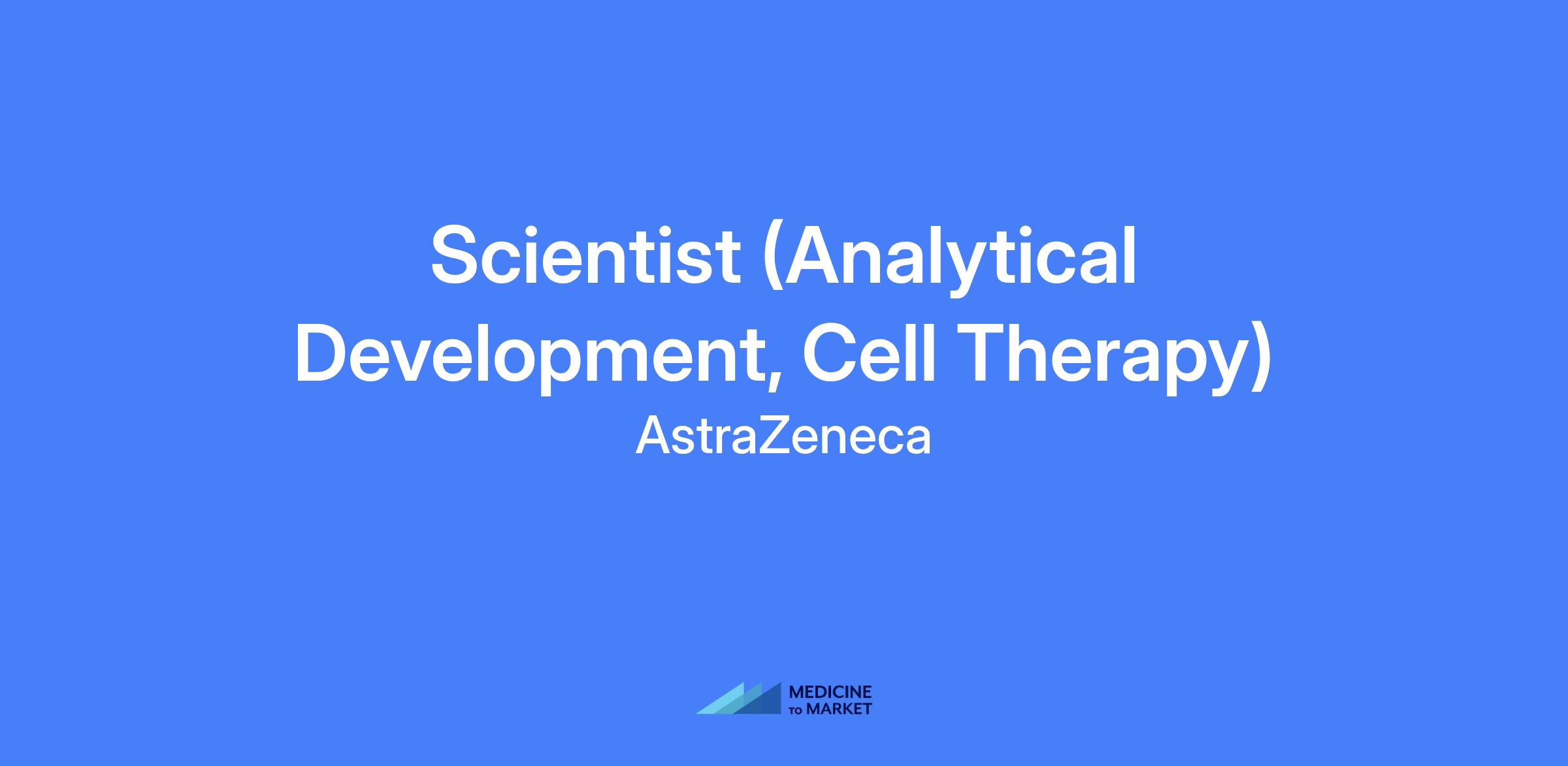 Scientist (Analytical Development, Cell Therapy)
AstraZeneca

MEDICINE
TO MARKET